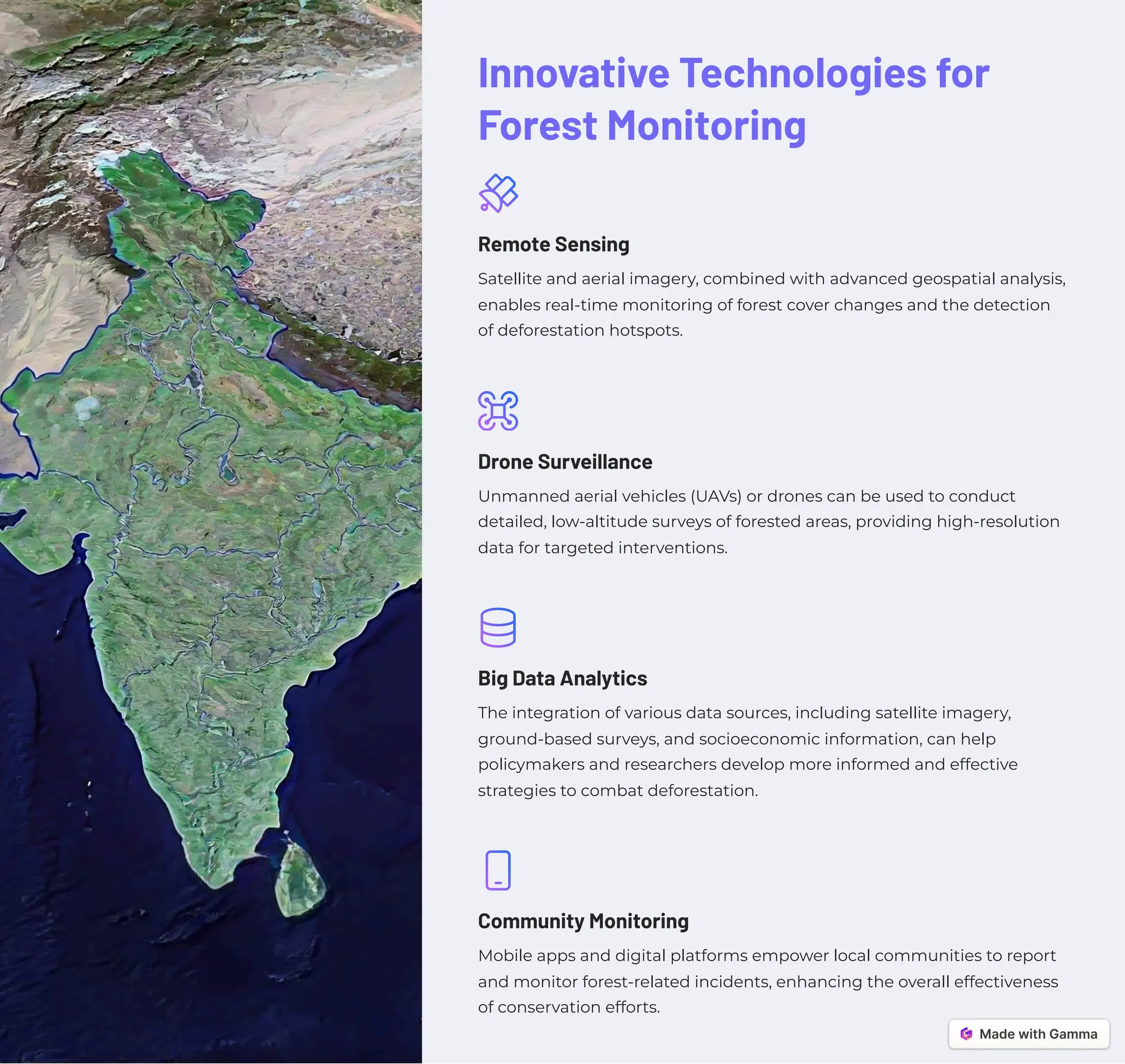 Innovative Technologies for Forest Monitoring

Remote Sensing

Satellite and aerial imagery, combined with advanced geospatial analysis, enables real-time monitoring of forest cover changes and the detection of deforestation hotspots.

Drone Surveillance

Unmanned aerial vehicles (UAVs) or drones can be used to conduct detailed, low-altitude surveys of forested areas, providing high-resolution data for targeted interventions.

Big Data Analytics

The integration of various data sources, including satellite imagery, ground-based surveys, and socioeconomic information, can help policymakers and researchers develop more informed and effective strategies to combat deforestation.

Community Monitoring

Mobile apps and digital platforms empower local communities to report and monitor forest-related incidents, enhancing the overall effectiveness of conservation efforts.

Made with Gamma